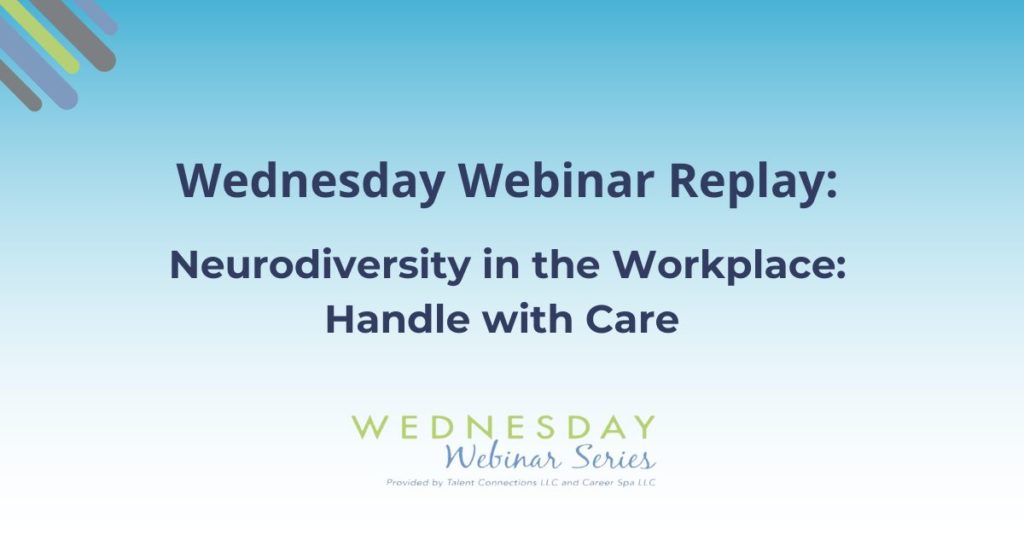 Wednesday Webinar Replay:

Neurodiversity in the Workplace: Handle with Care

WEDNESDAY
Webinar Series
Provided by Talent Connections LLC and Career Spa LLC